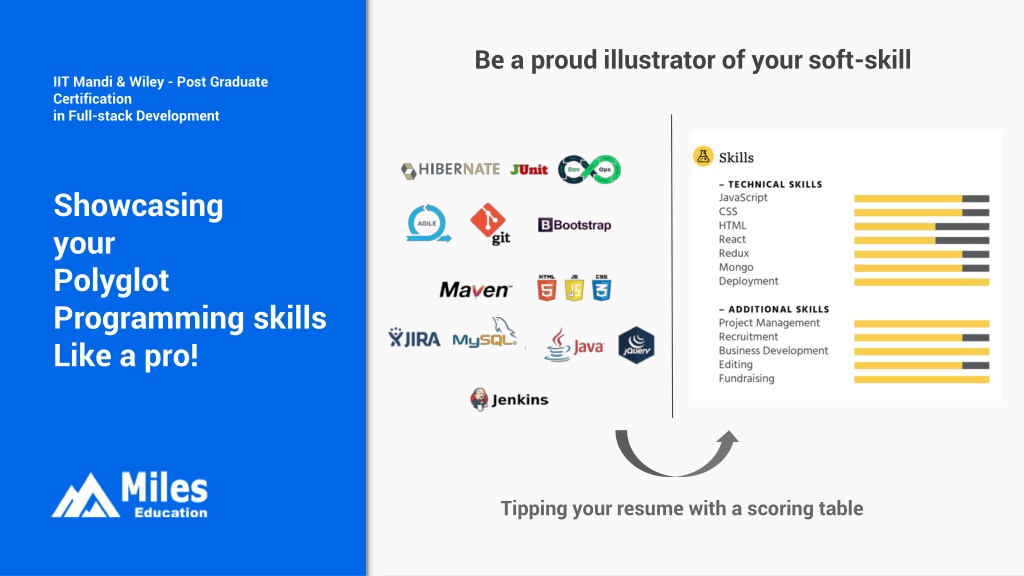 IIT Mandi & Wiley - Post Graduate Certification in Full-stack Development

Showcasing your Polyglot Programming skills Like a pro!

Miles Education

Be a proud illustrator of your soft-skill

HIBERNATE JUnit Dev Ops

AGILE git Bootstrap

Maven HTML JS CSS

JIRA MySQL Java jQuery

Jenkins

Skills

– TECHNICAL SKILLS
JavaScript
CSS
HTML
React
Redux
Mongo
Deployment

– ADDITIONAL SKILLS
Project Management
Recruitment
Business Development
Editing
Fundraising

Tipping your resume with a scoring table